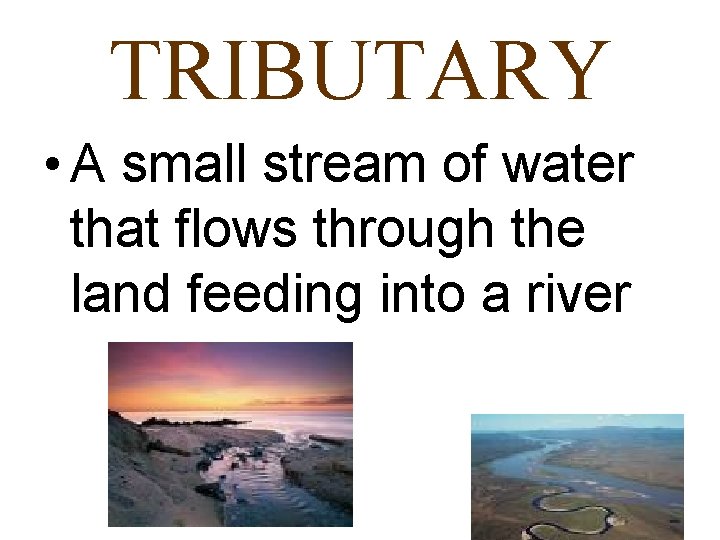 TRIBUTARY

• A small stream of water that flows through the land feeding into a river